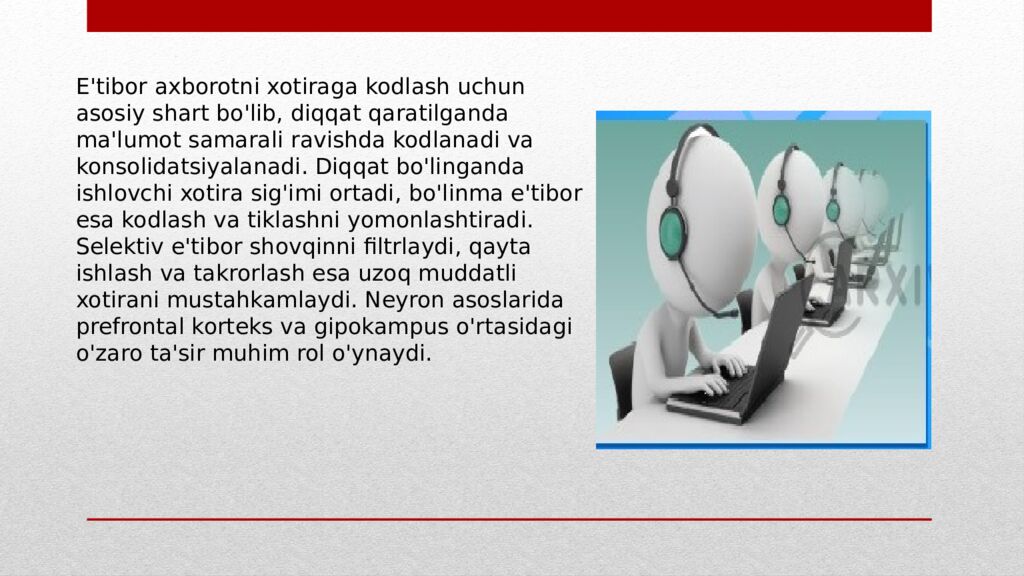 E'tibor axborotni xotiraga kodlash uchun asosiy shart bo'lib, diqqat qaratilganda ma'lumot samarali ravishda kodlanadi va konsolidatsiyalanadi. Diqqat bo'linganda ishlovchi xotira sig'imi ortadi, bo'linma e'tibor esa kodlash va tiklashni yomonlashtiradi. Selektiv e'tibor shovqinni filtrlaydi, qayta ishlash va takrorlash esa uzoq muddatli xotirani mustahkamlaydi. Neyron asoslarida prefrontal korteks va gipokampus o'rtasidagi o'zaro ta'sir muhim rol o'ynaydi.